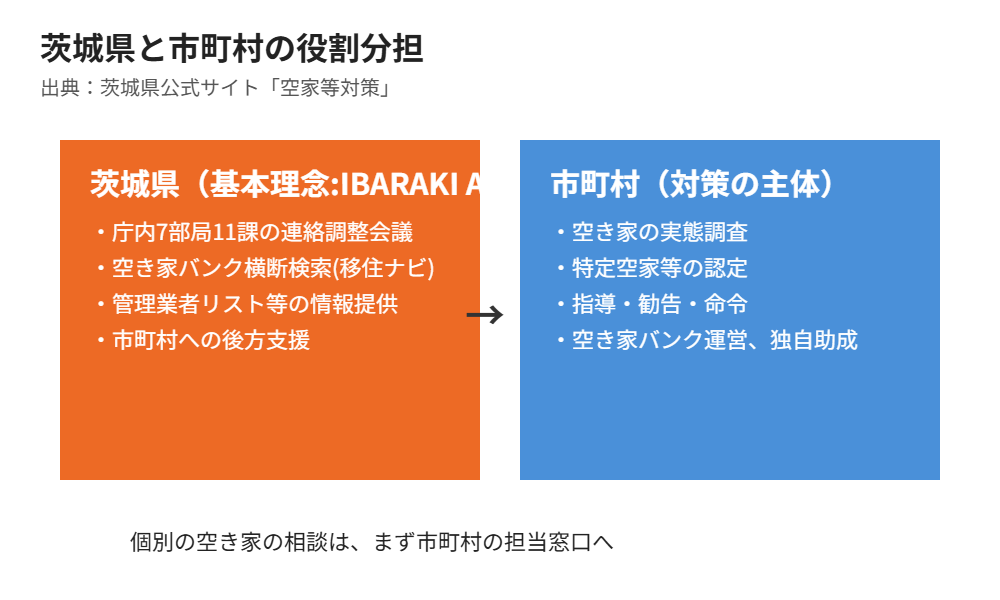 茨城県と市町村の役割分担

出典：茨城県公式サイト「空家等対策」

茨城県（基本理念:IBARAKI A

・庁内7部局11課の連絡調整会議
・空き家バンク横断検索(移住ナビ)
・管理業者リスト等の情報提供
・市町村への後方支援

→

市町村（対策の主体）

・空き家の実態調査
・特定空家等の認定
・指導・勧告・命令
・空き家バンク運営、独自助成

個別の空き家の相談は、まず市町村の担当窓口へ